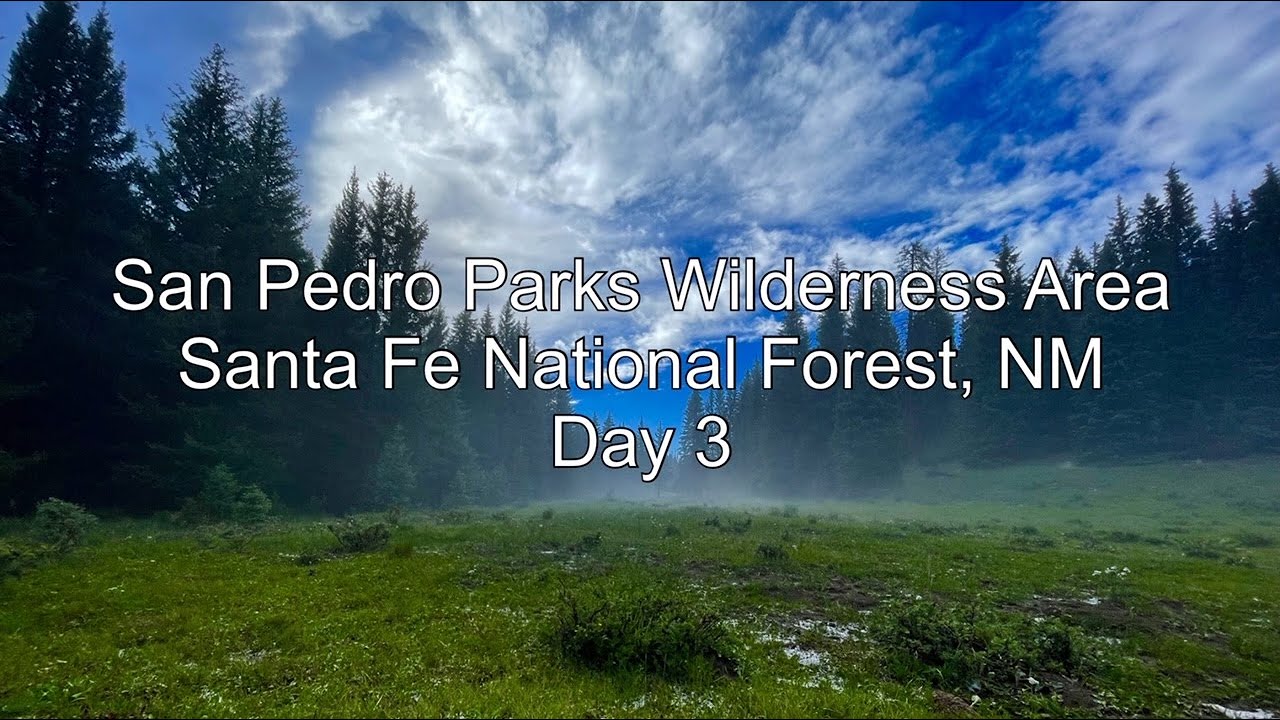 San Pedro Parks Wilderness Area
Santa Fe National Forest, NM
Day 3